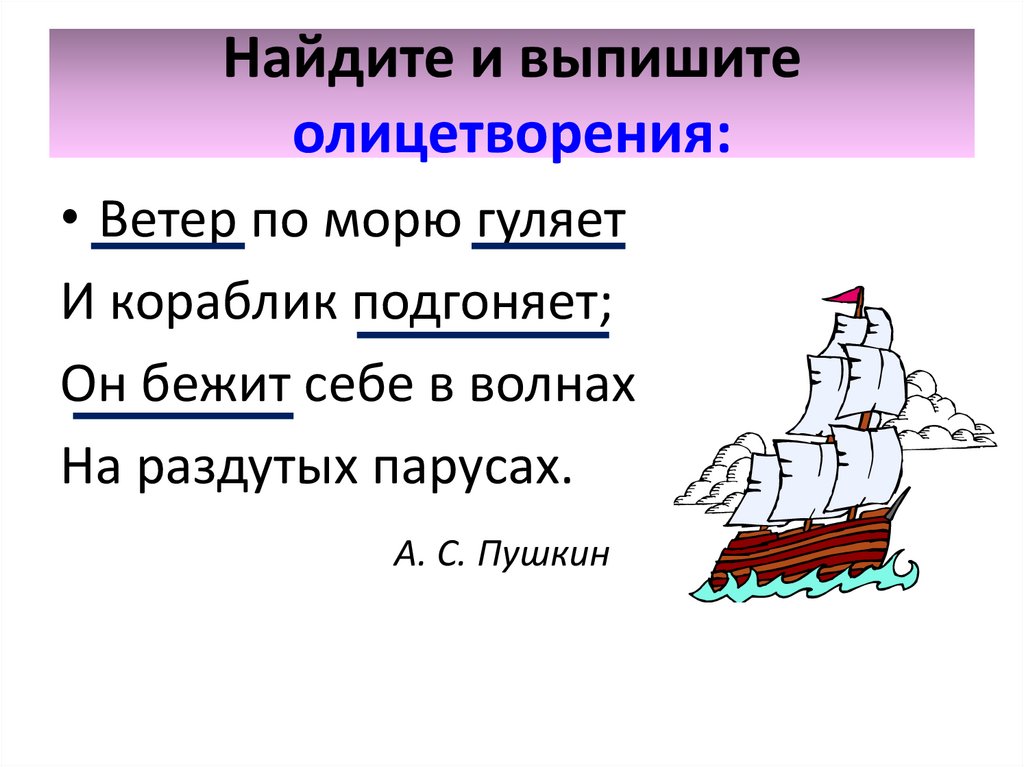 Найдите и выпишите олицетворения:

• Ветер по морю гуляет
И кораблик подгоняет;
Он бежит себе в волнах
На раздутых парусах.

А. С. Пушкин